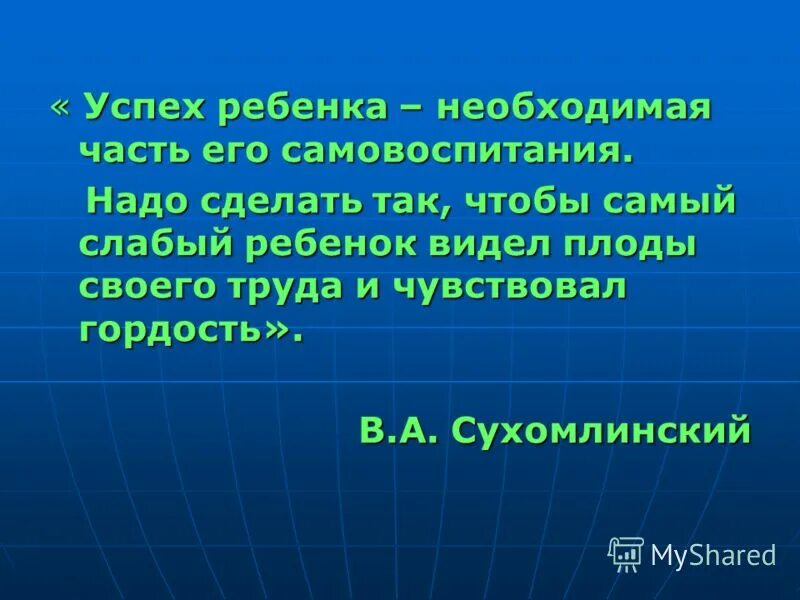 « Успех ребенка – необходимая часть его самовоспитания.

Надо сделать так, чтобы самый слабый ребенок видел плоды своего труда и чувствовал гордость».

В.А. Сухомлинский

MyShared